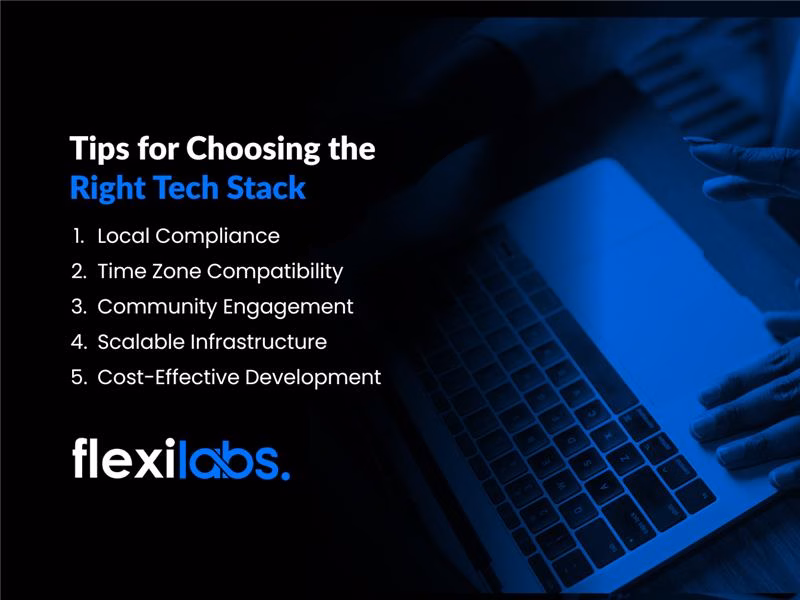 Tips for Choosing the Right Tech Stack

1. Local Compliance
2. Time Zone Compatibility
3. Community Engagement
4. Scalable Infrastructure
5. Cost-Effective Development

flexilabs.